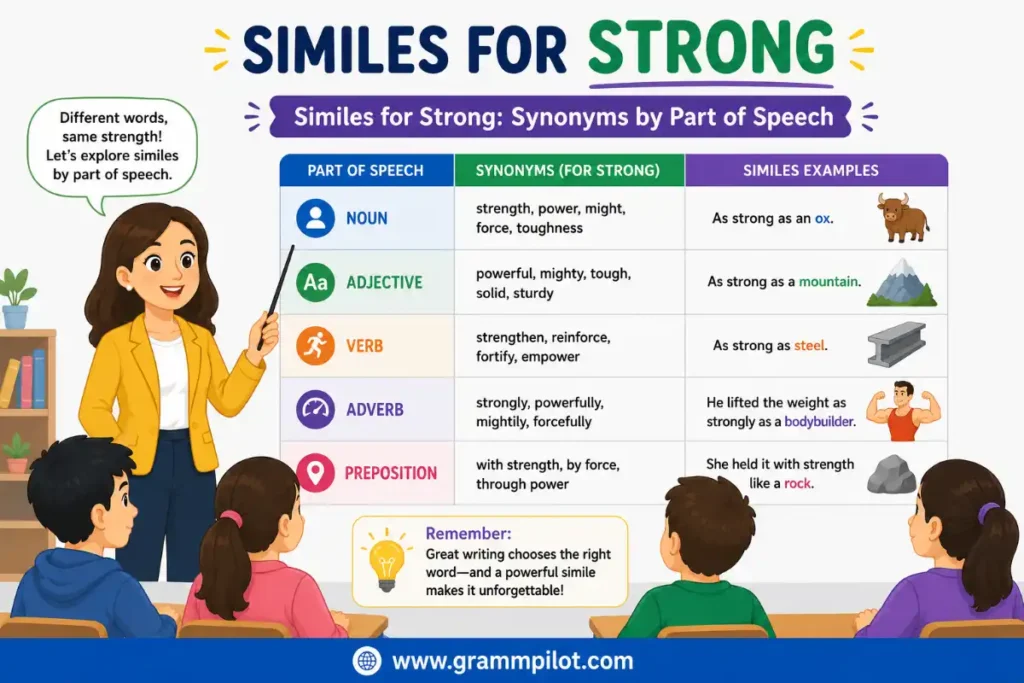 SIMILES FOR STRONG

Similes for Strong: Synonyms by Part of Speech

Different words, same strength! Let's explore similes by part of speech.

| PART OF SPEECH | SYNONYMS (FOR STRONG) | SIMILES EXAMPLES |
|---|---|---|
| NOUN | strength, power, might, force, toughness | As strong as an ox. |
| Aa ADJECTIVE | powerful, mighty, tough, solid, sturdy | As strong as a mountain. |
| VERB | strengthen, reinforce, fortify, empower | As strong as steel. |
| ADVERB | strongly, powerfully, mightily, forcefully | He lifted the weight as strongly as a bodybuilder. |
| PREPOSITION | with strength, by force, through power | She held it with strength like a rock. |

Remember:
Great writing chooses the right word—and a powerful simile makes it unforgettable!

www.grammpilot.com